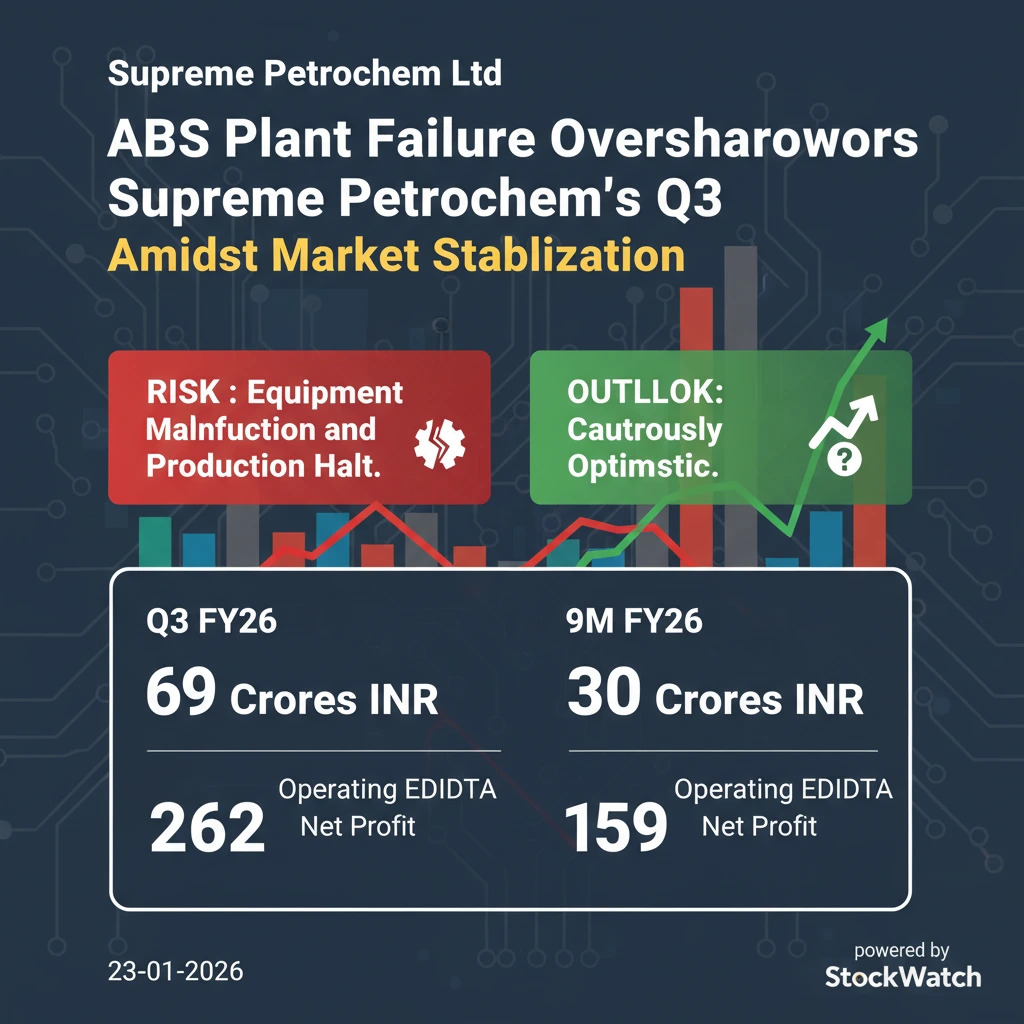 Supreme Petrochem Ltd

ABS Plant Failure Oversharowors Supreme Petrochem's Q3

Amidst Market Stablization

RISK : Equipment Malnfuction and Production Halt.

OUTLLOK: Cautrously Optimstic.

Q3 FY26

69 Crores INR

262

Operating EDIDTA Net Profit

9M FY26

30 Crores INR

159

Operating EDIDTA Net Profit

23-01-2026

powered by StockWatch